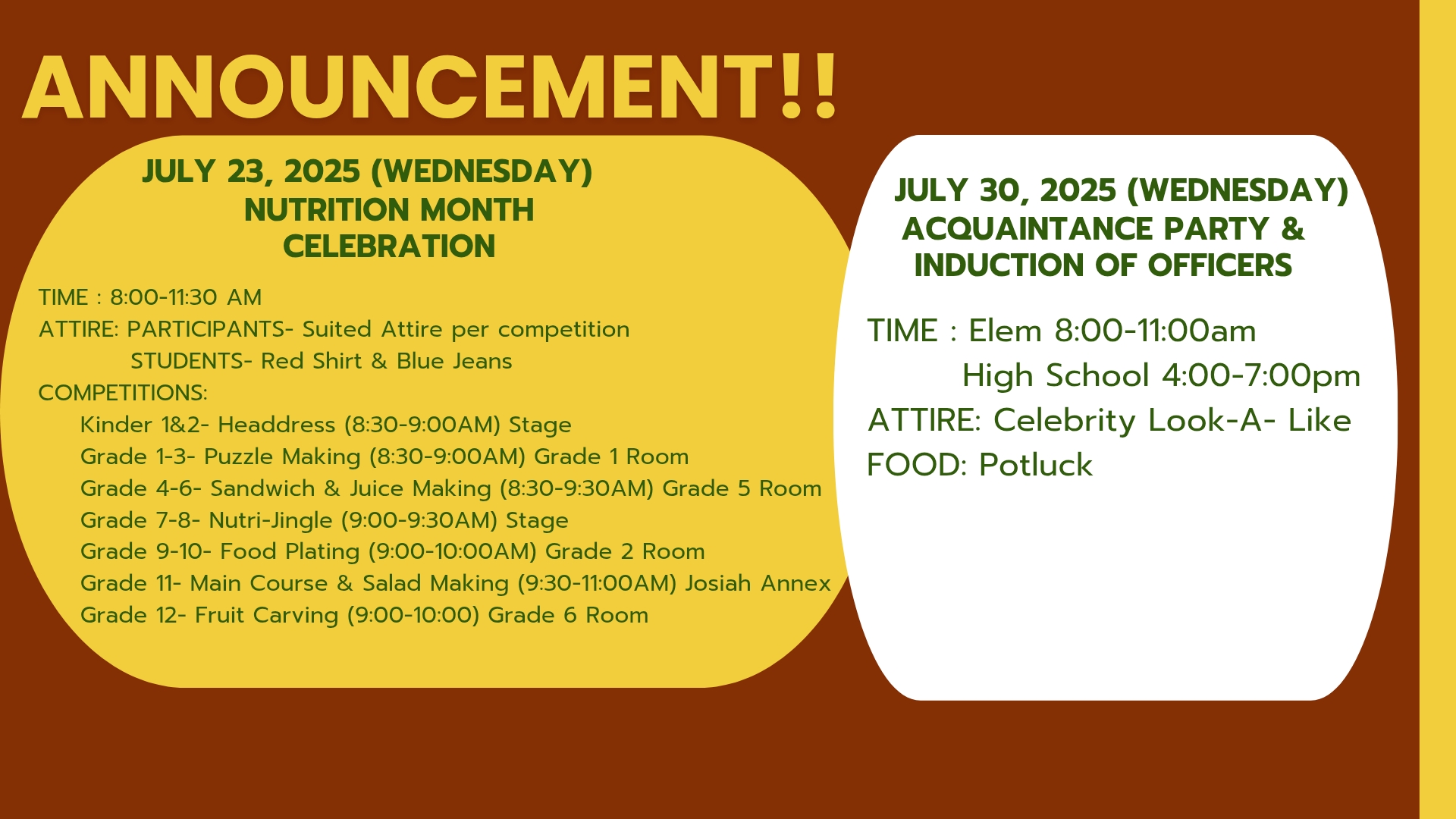 ANNOUNCEMENT!!

JULY 23, 2025 (WEDNESDAY)
NUTRITION MONTH
CELEBRATION

TIME : 8:00-11:30 AM
ATTIRE: PARTICIPANTS- Suited Attire per competition
STUDENTS- Red Shirt & Blue Jeans
COMPETITIONS:
Kinder 1&2- Headdress (8:30-9:00AM) Stage
Grade 1-3- Puzzle Making (8:30-9:00AM) Grade 1 Room
Grade 4-6- Sandwich & Juice Making (8:30-9:30AM) Grade 5 Room
Grade 7-8- Nutri-Jingle (9:00-9:30AM) Stage
Grade 9-10- Food Plating (9:00-10:00AM) Grade 2 Room
Grade 11- Main Course & Salad Making (9:30-11:00AM) Josiah Annex
Grade 12- Fruit Carving (9:00-10:00) Grade 6 Room

JULY 30, 2025 (WEDNESDAY)
ACQUAINTANCE PARTY &
INDUCTION OF OFFICERS

TIME : Elem 8:00-11:00am
High School 4:00-7:00pm
ATTIRE: Celebrity Look-A- Like
FOOD: Potluck